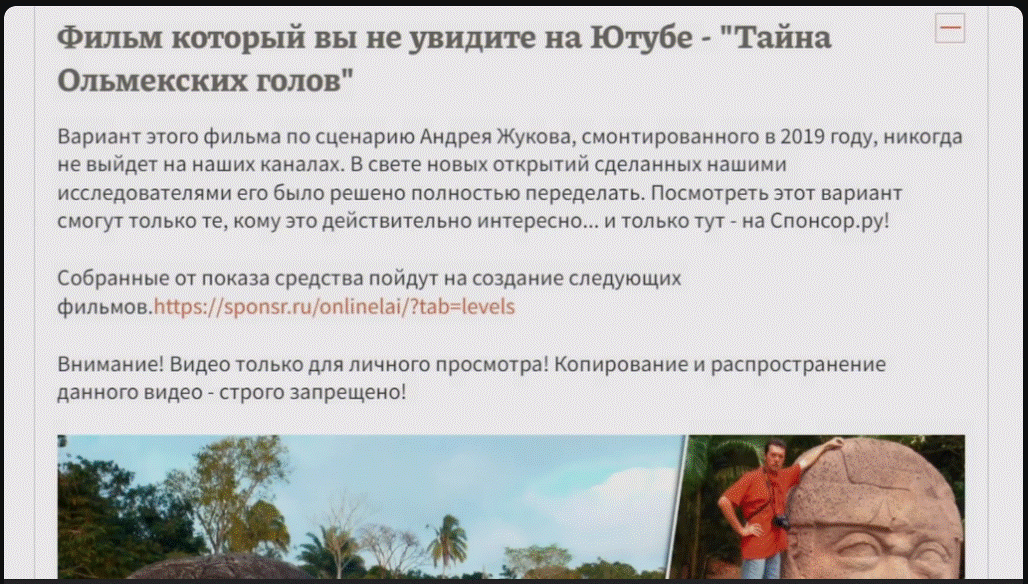 Фильм который вы не увидите на Ютубе - "Тайна Ольмекских голов"

Вариант этого фильма по сценарию Андрея Жукова, смонтированного в 2019 году, никогда не выйдет на наших каналах. В свете новых открытий сделанных нашими исследователями его было решено полностью переделать. Посмотреть этот вариант смогут только те, кому это действительно интересно... и только тут - на Спонсор.ру!

Собранные от показа средства пойдут на создание следующих фильмов.https://sponsr.ru/onlinelai/?tab=levels

Внимание! Видео только для личного просмотра! Копирование и распространение данного видео - строго запрещено!